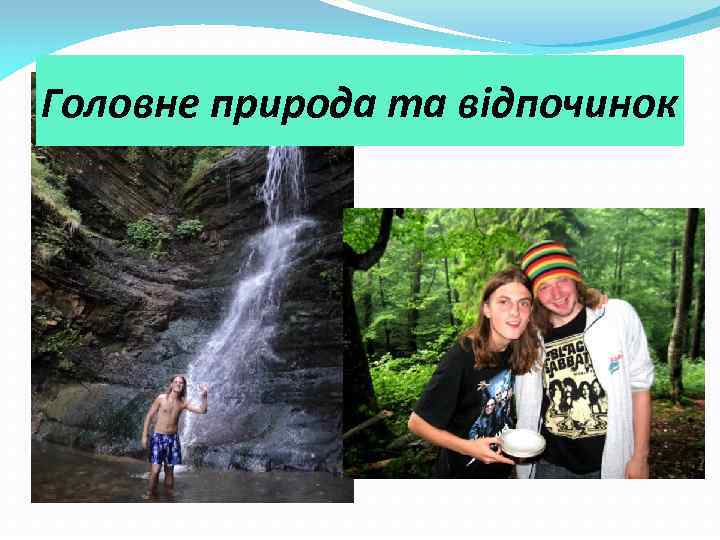 Головне природа та відпочинок

BLACK SABBATH